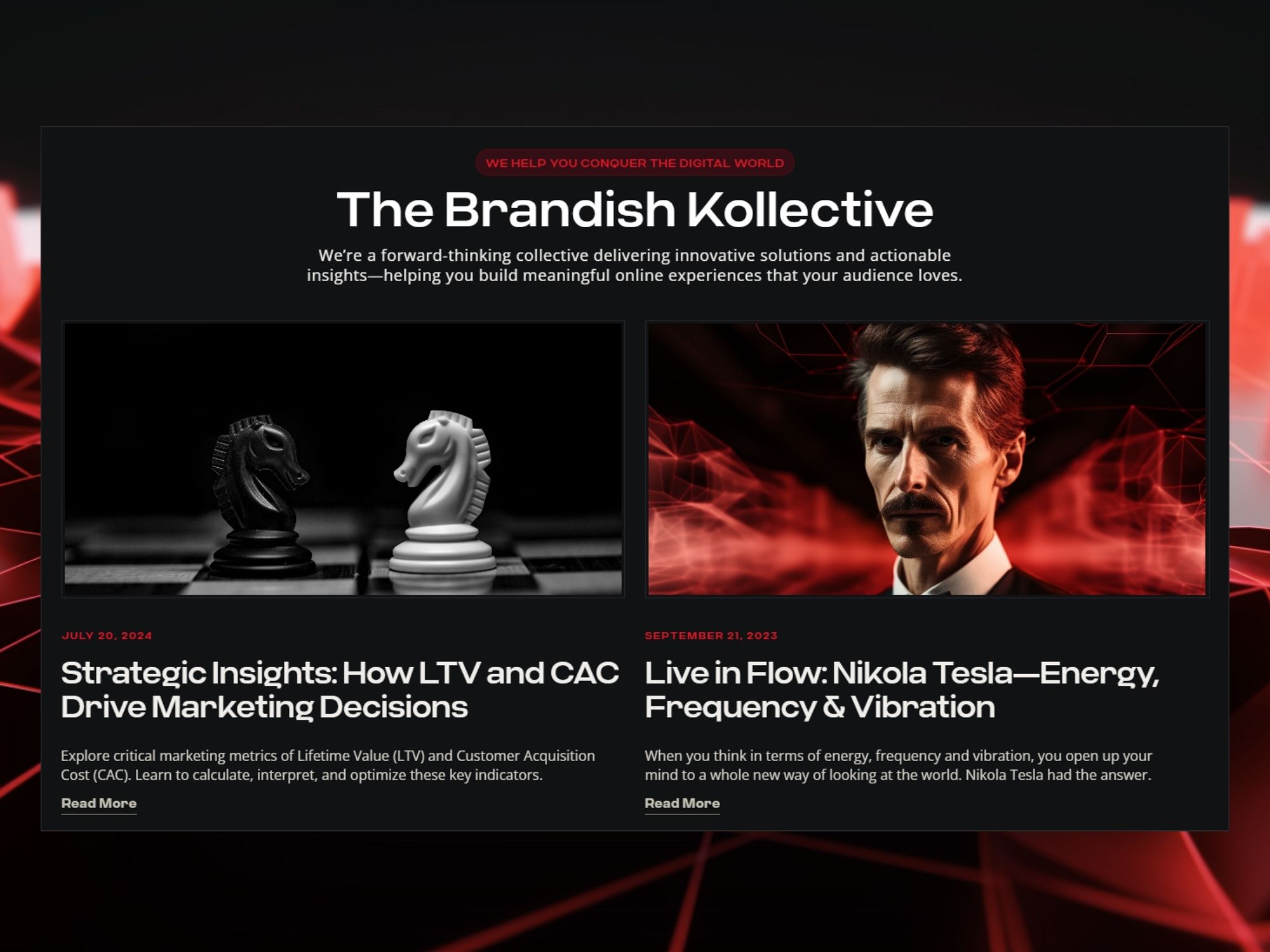 WE HELP YOU CONQUER THE DIGITAL WORLD

The Brandish Kollective

We're a forward-thinking collective delivering innovative solutions and actionable insights—helping you build meaningful online experiences that your audience loves.

JULY 20, 2024

Strategic Insights: How LTV and CAC Drive Marketing Decisions

Explore critical marketing metrics of Lifetime Value (LTV) and Customer Acquisition Cost (CAC). Learn to calculate, interpret, and optimize these key indicators.

Read More

SEPTEMBER 21, 2023

Live in Flow: Nikola Tesla—Energy, Frequency & Vibration

When you think in terms of energy, frequency and vibration, you open up your mind to a whole new way of looking at the world. Nikola Tesla had the answer.

Read More